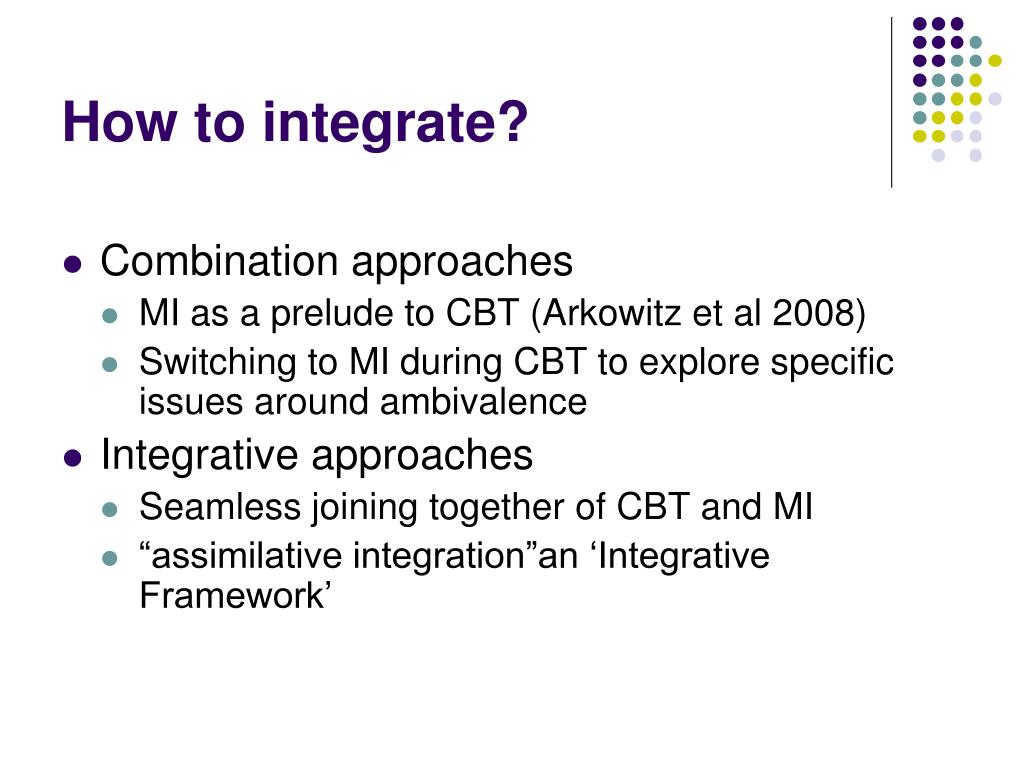 How to integrate?

- Combination approaches
  - MI as a prelude to CBT (Arkowitz et al 2008)
  - Switching to MI during CBT to explore specific issues around ambivalence
- Integrative approaches
  - Seamless joining together of CBT and MI
  - “assimilative integration”an ‘Integrative Framework’